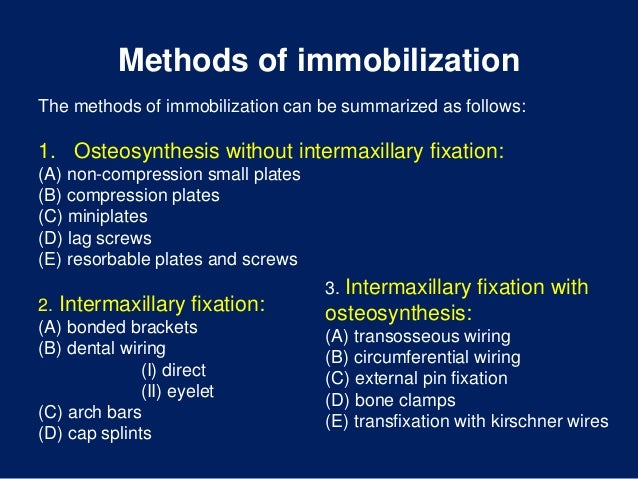 Methods of immobilization

The methods of immobilization can be summarized as follows:

1. Osteosynthesis without intermaxillary fixation:
(A) non-compression small plates
(B) compression plates
(C) miniplates
(D) lag screws
(E) resorbable plates and screws

2. Intermaxillary fixation:
(A) bonded brackets
(B) dental wiring
(I) direct
(II) eyelet
(C) arch bars
(D) cap splints

3. Intermaxillary fixation with osteosynthesis:
(A) transosseous wiring
(B) circumferential wiring
(C) external pin fixation
(D) bone clamps
(E) transfixation with kirschner wires